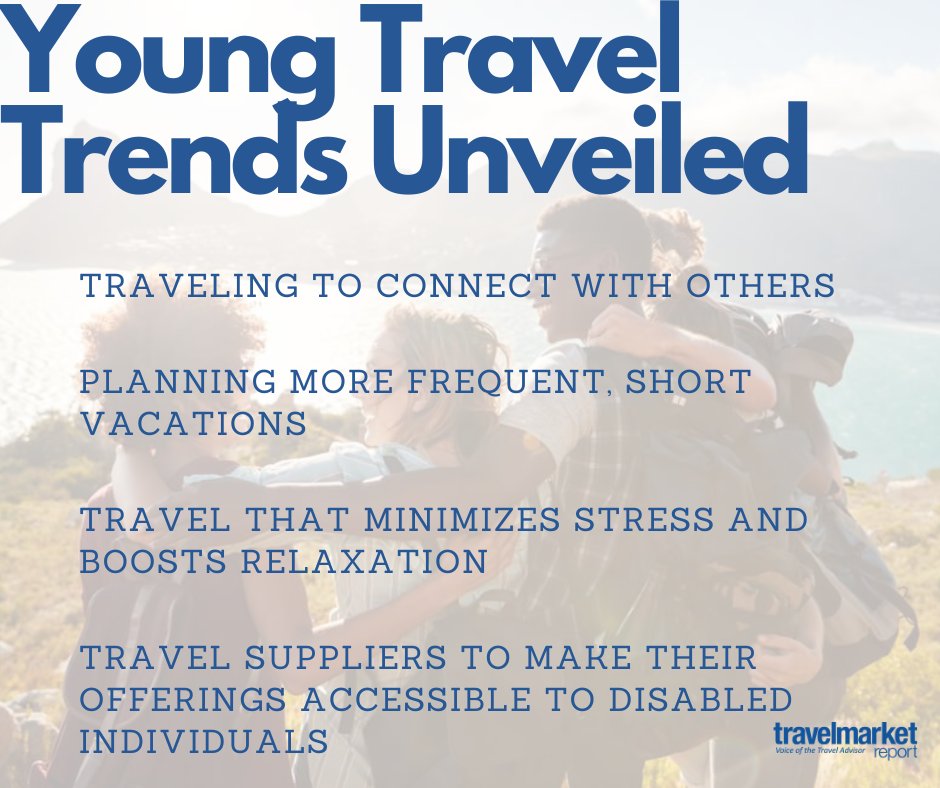 Young Travel Trends Unveiled

TRAVELING TO CONNECT WITH OTHERS

PLANNING MORE FREQUENT, SHORT VACATIONS

TRAVEL THAT MINIMIZES STRESS AND BOOSTS RELAXATION

TRAVEL SUPPLIERS TO MAKE THEIR OFFERINGS ACCESSIBLE TO DISABLED INDIVIDUALS

travelmarket report
Voice of the Travel Advisor